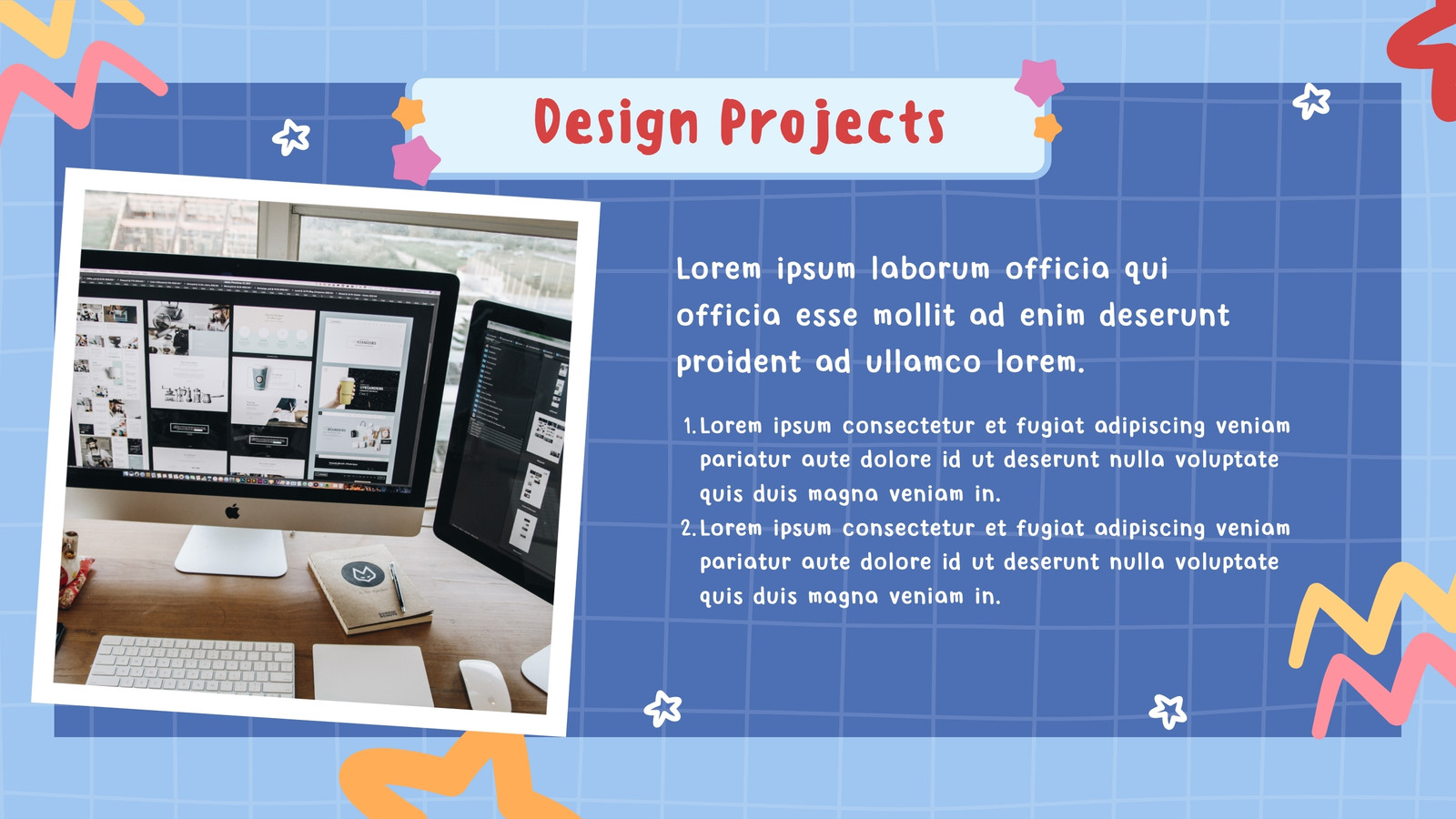 Design Projects

Lorem ipsum laborum officia qui officia esse mollit ad enim deserunt proident ad ullamco lorem.

1. Lorem ipsum consectetur et fugiat adipiscing veniam pariatur aute dolore id ut deserunt nulla voluptate quis duis magna veniam in.
2. Lorem ipsum consectetur et fugiat adipiscing veniam pariatur aute dolore id ut deserunt nulla voluptate quis duis magna veniam in.